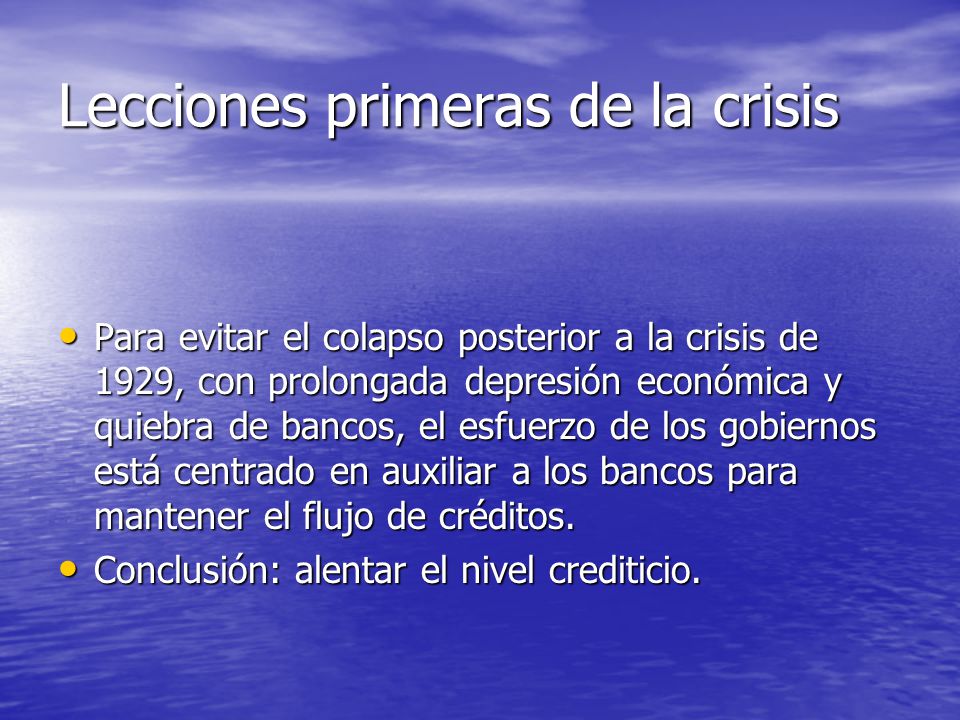 Lecciones primeras de la crisis

• Para evitar el colapso posterior a la crisis de 1929, con prolongada depresión económica y quiebra de bancos, el esfuerzo de los gobiernos está centrado en auxiliar a los bancos para mantener el flujo de créditos.
• Conclusión: alentar el nivel crediticio.